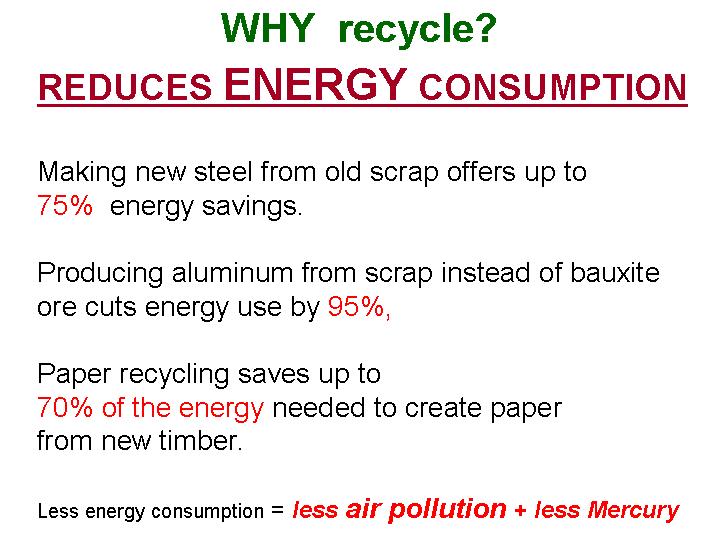 WHY recycle?

REDUCES ENERGY CONSUMPTION

Making new steel from old scrap offers up to 75% energy savings.

Producing aluminum from scrap instead of bauxite ore cuts energy use by 95%,

Paper recycling saves up to 70% of the energy needed to create paper from new timber.

Less energy consumption = less air pollution + less Mercury